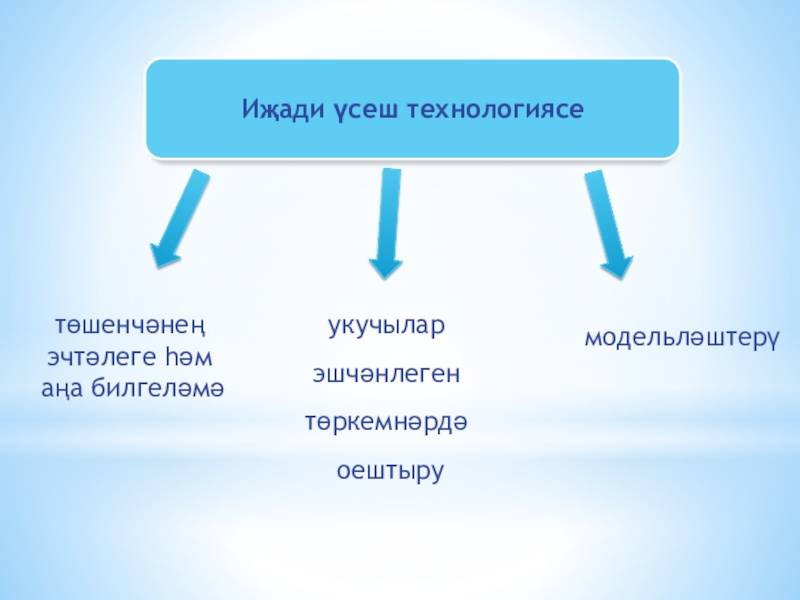 Иҗади үсеш технологиясе

төшенчәнең эчтәлеге һәм аңа билгеләмә

укучылар эшчәнлеген төркемнәрдә оештыру

модельләштерү